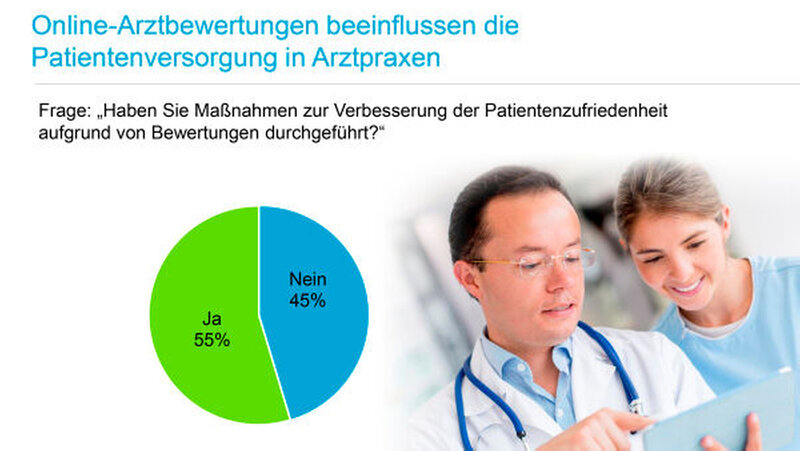 Online-Arztbewertungen beeinflussen die Patientenversorgung in Arztpraxen

Frage: „Haben Sie Maßnahmen zur Verbesserung der Patientenzufriedenheit aufgrund von Bewertungen durchgeführt?“

Nein
45%

Ja
55%